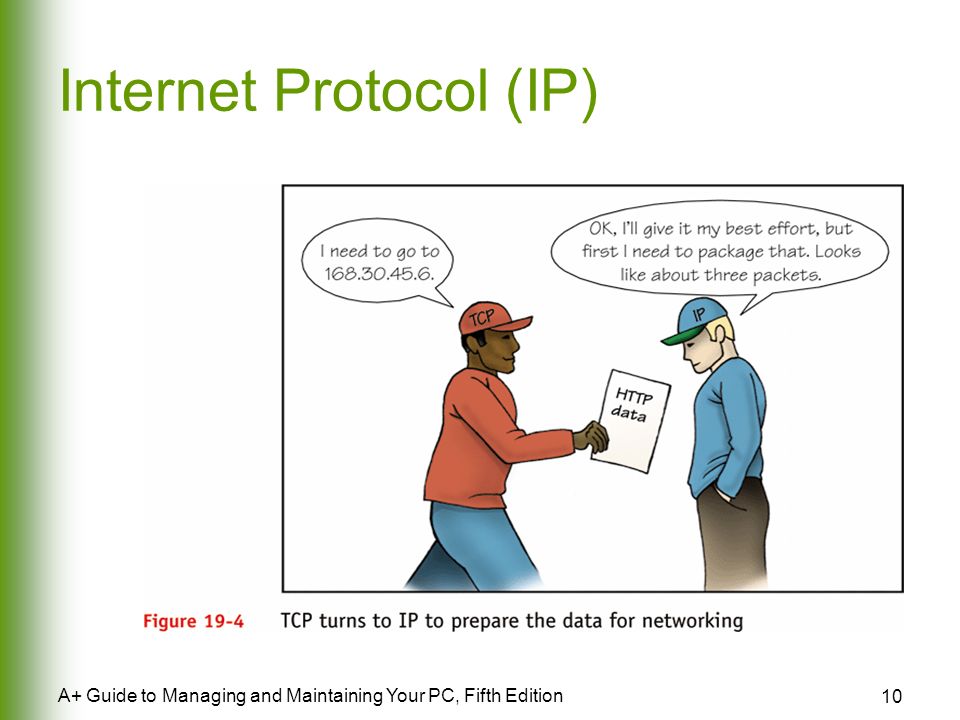 Internet Protocol (IP)

I need to go to 168.30.45.6.

OK, I'll give it my best effort, but first I need to package that. Looks like about three packets.

TCP

IP

HTTP data

Figure 19-4 TCP turns to IP to prepare the data for networking

A+ Guide to Managing and Maintaining Your PC, Fifth Edition

10